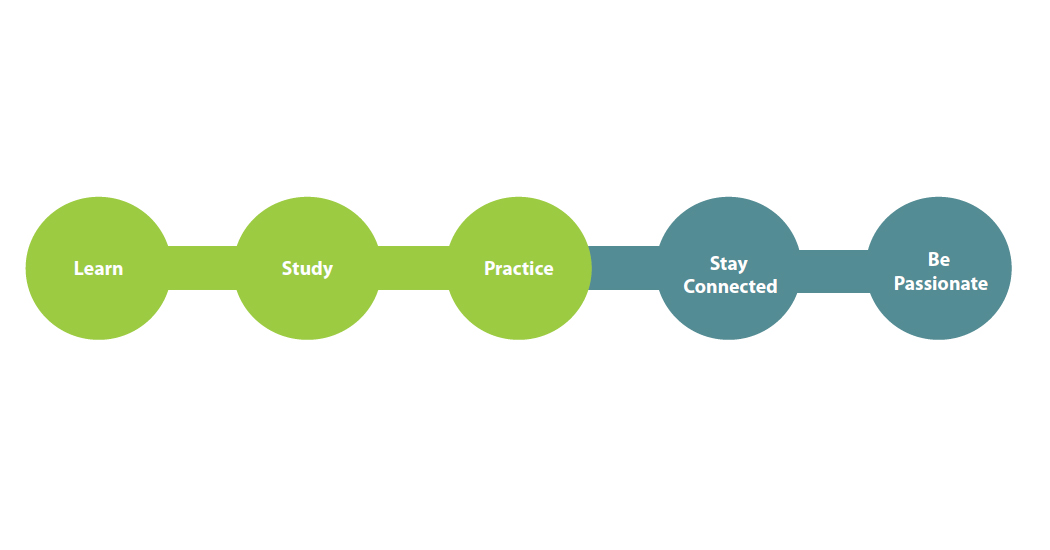 Learn

Study

Practice

Stay Connected

Be Passionate